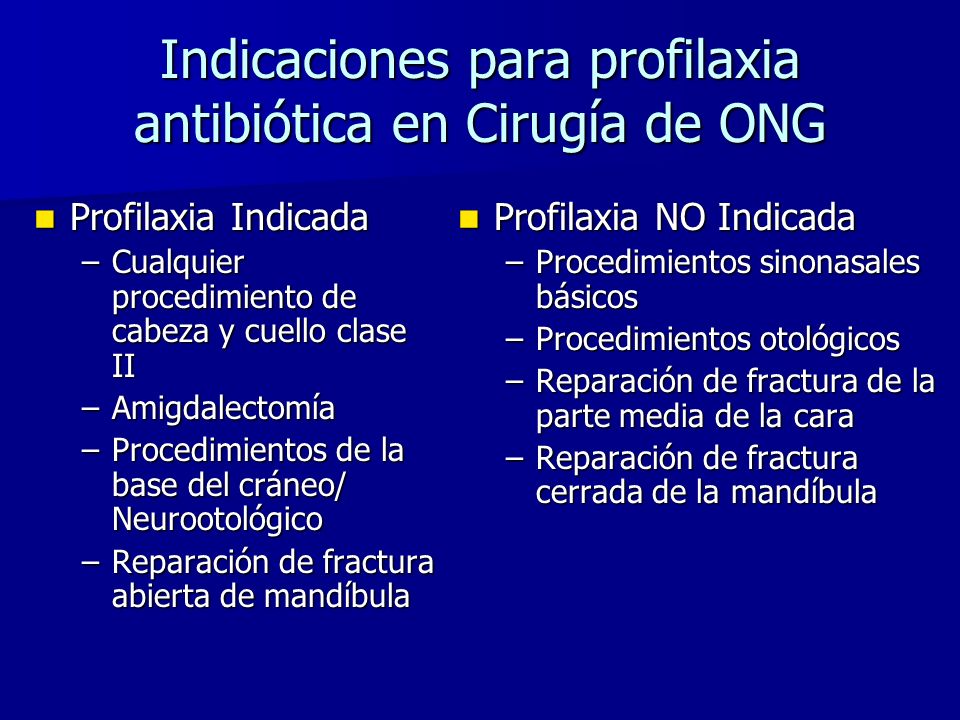 Indicaciones para profilaxia antibiótica en Cirugía de ONG

Profilaxia Indicada
– Cualquier procedimiento de cabeza y cuello clase II
– Amigdalectomía
– Procedimientos de la base del cráneo/ Neurootológico
– Reparación de fractura abierta de mandíbula

Profilaxia NO Indicada
– Procedimientos sinonasales básicos
– Procedimientos otológicos
– Reparación de fractura de la parte media de la cara
– Reparación de fractura cerrada de la mandíbula